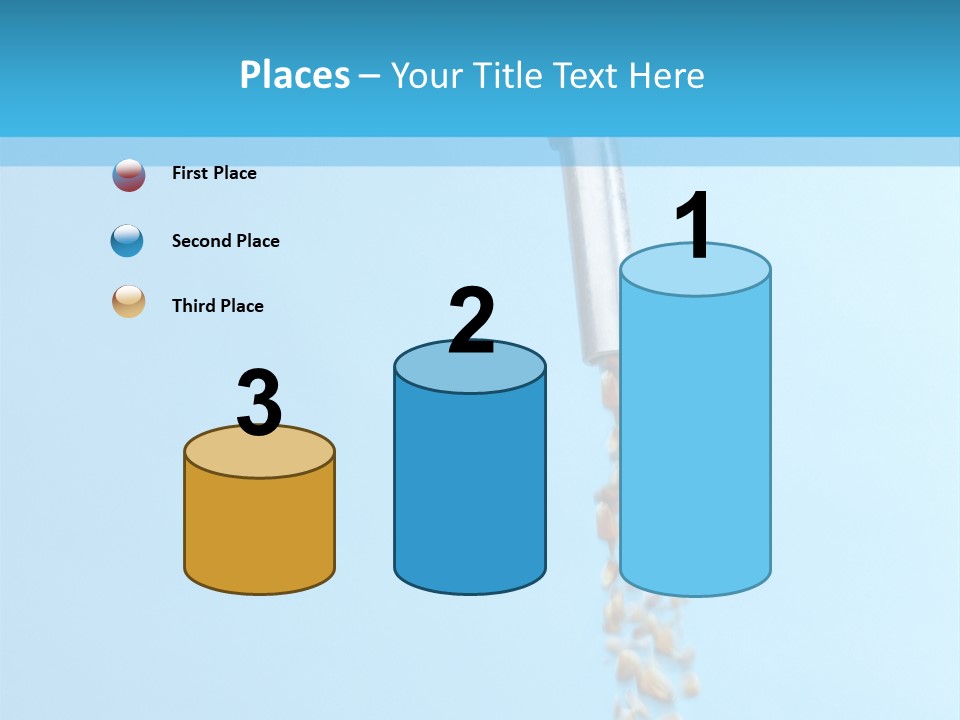 Places – Your Title Text Here

First Place

Second Place

Third Place

3

2

1